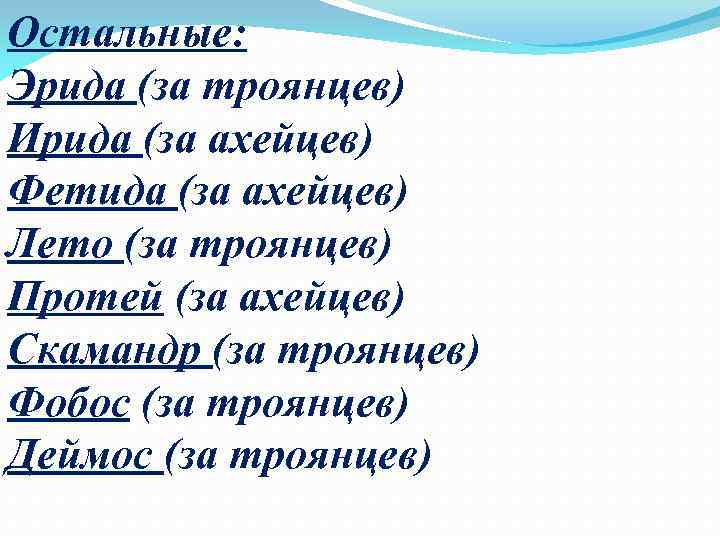 Остальные:
Эрида (за троянцев)
Ирида (за ахейцев)
Фетида (за ахейцев)
Лето (за троянцев)
Протей (за ахейцев)
Скамандр (за троянцев)
Фобос (за троянцев)
Деймос (за троянцев)